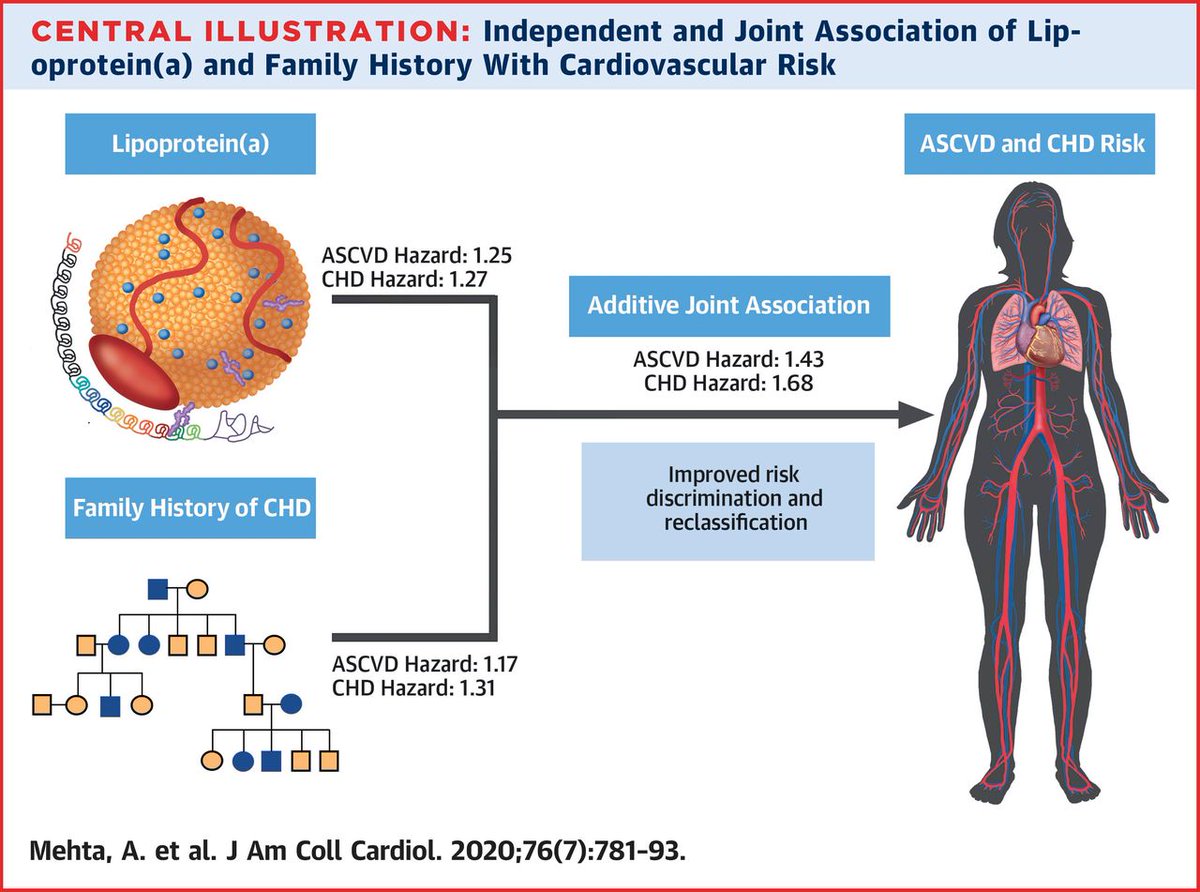 CENTRAL ILLUSTRATION: Independent and Joint Association of Lipoprotein(a) and Family History With Cardiovascular Risk

Lipoprotein(a)

ASCVD Hazard: 1.25
CHD Hazard: 1.27

Family History of CHD

ASCVD Hazard: 1.17
CHD Hazard: 1.31

Additive Joint Association

ASCVD Hazard: 1.43
CHD Hazard: 1.68

Improved risk discrimination and reclassification

ASCVD and CHD Risk

Mehta, A. et al. J Am Coll Cardiol. 2020;76(7):781-93.